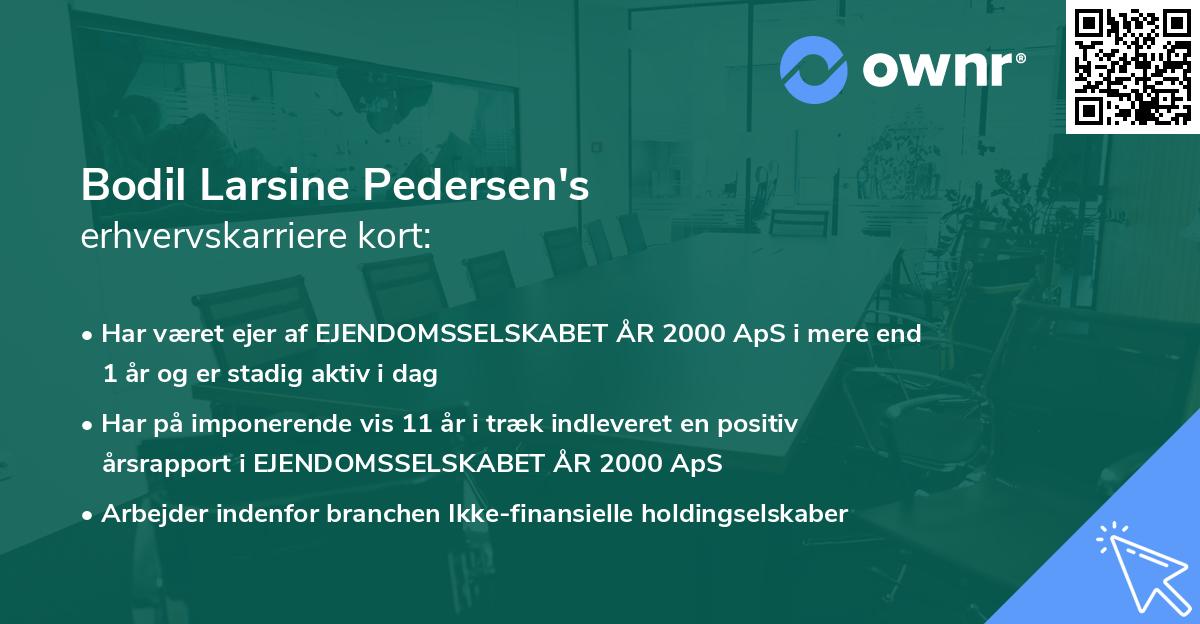 ownr®

Bodil Larsine Pedersen's
erhvervskarriere kort:

• Har været ejer af EJENDOMSSELSKABET ÅR 2000 ApS i mere end 1 år og er stadig aktiv i dag
• Har på imponerende vis 11 år i træk indleveret en positiv årsrapport i EJENDOMSSELSKABET ÅR 2000 ApS
• Arbejder indenfor branchen Ikke-finansielle holdingselskaber